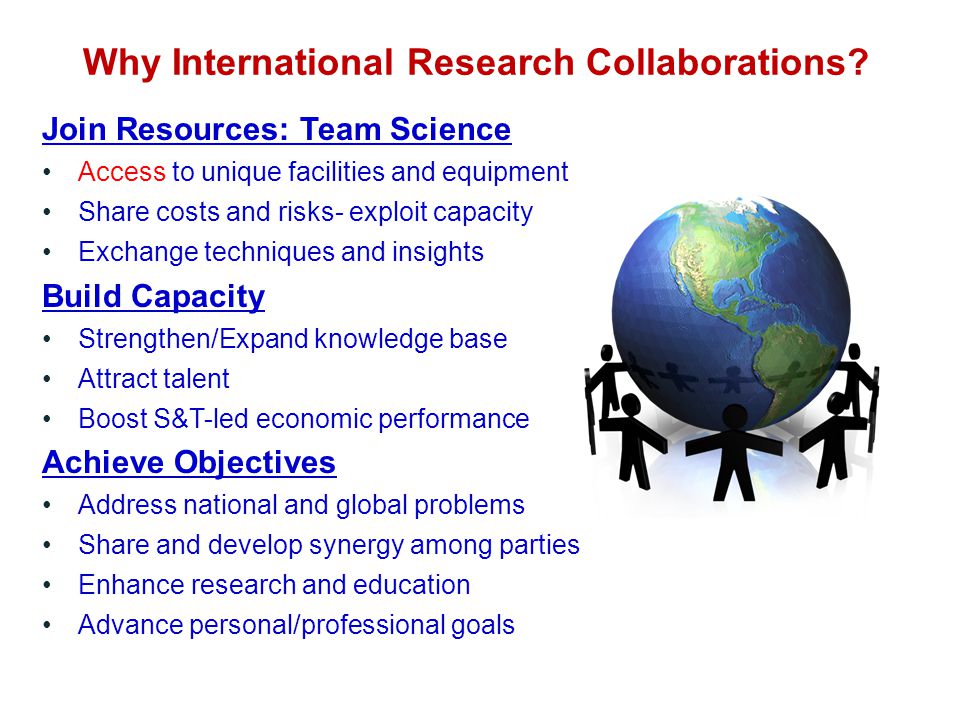 Why International Research Collaborations?

Join Resources: Team Science
• Access to unique facilities and equipment
• Share costs and risks- exploit capacity
• Exchange techniques and insights

Build Capacity
• Strengthen/Expand knowledge base
• Attract talent
• Boost S&T-led economic performance

Achieve Objectives
• Address national and global problems
• Share and develop synergy among parties
• Enhance research and education
• Advance personal/professional goals